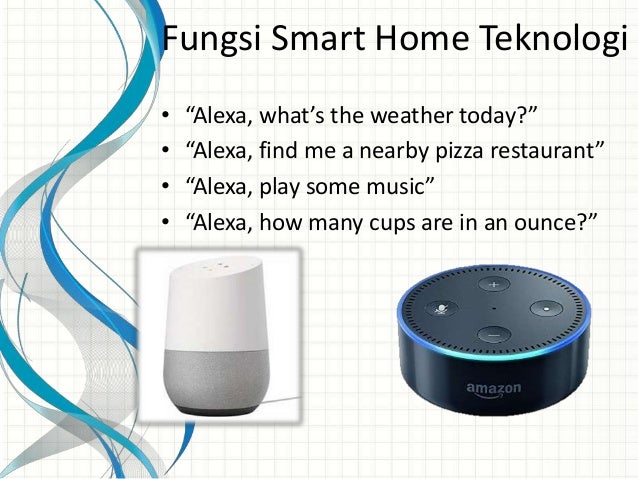 Fungsi Smart Home Teknologi

• “Alexa, what’s the weather today?”
• “Alexa, find me a nearby pizza restaurant”
• “Alexa, play some music”
• “Alexa, how many cups are in an ounce?”

amazon